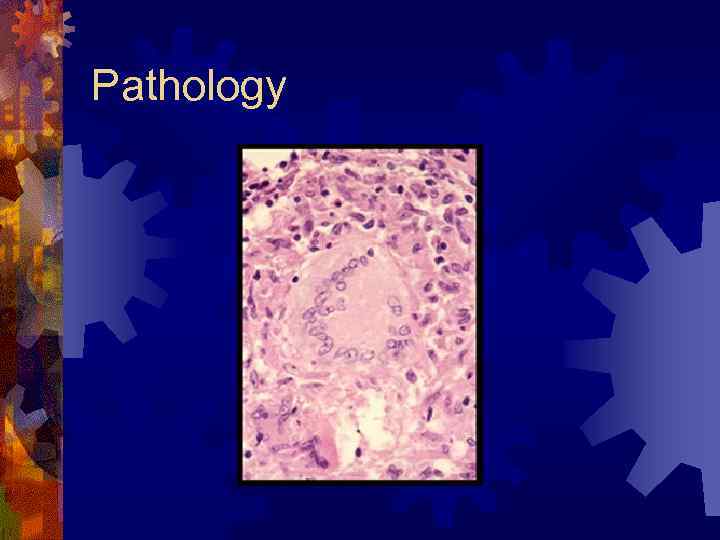 Pathology